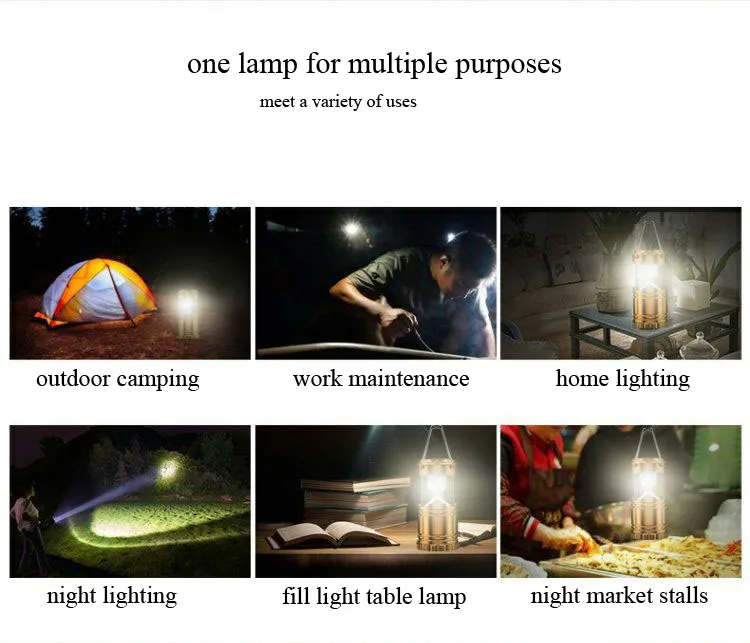 one lamp for multiple purposes

meet a variety of uses

outdoor camping

work maintenance

home lighting

night lighting

fill light table lamp

night market stalls